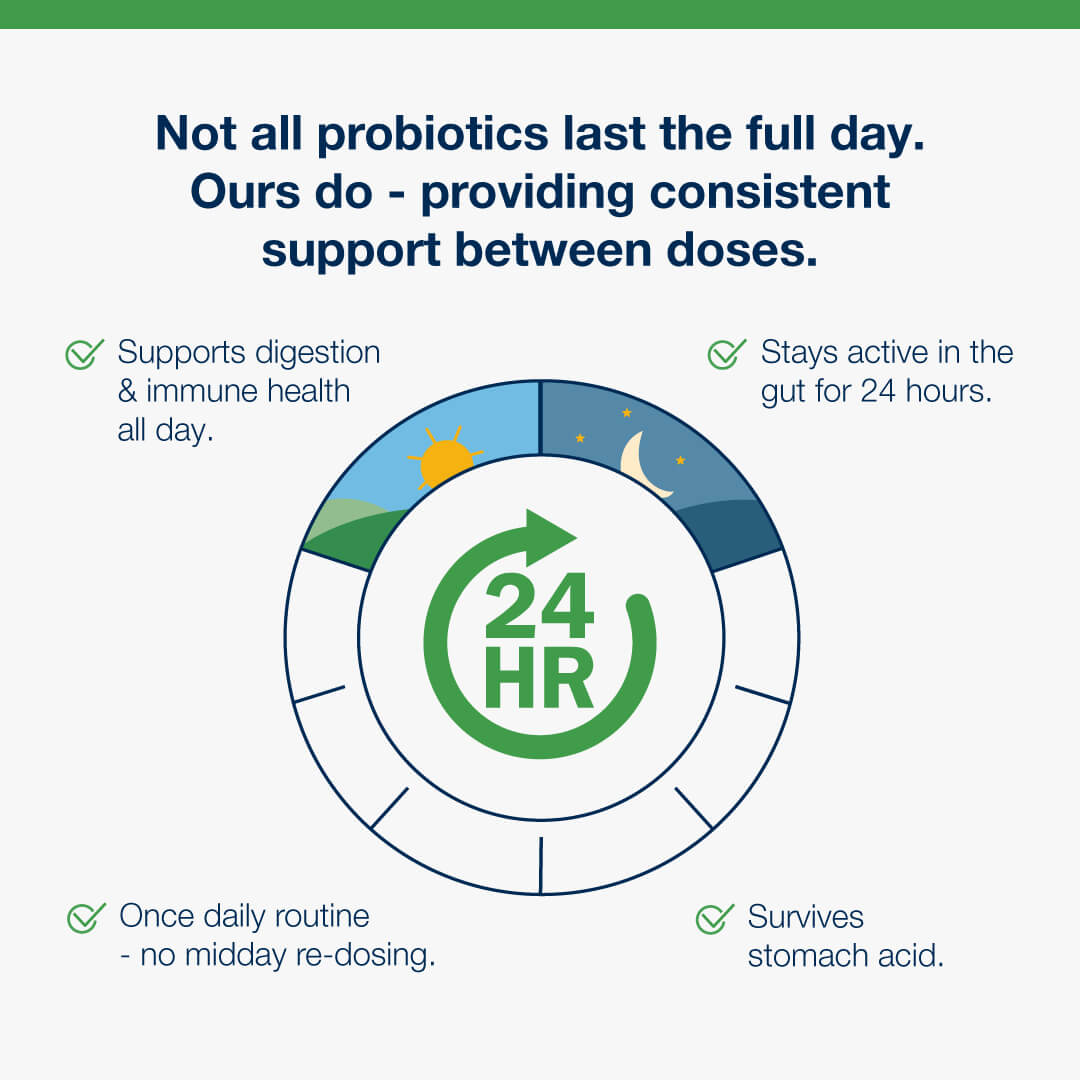 Not all probiotics last the full day. Ours do - providing consistent support between doses.

Supports digestion & immune health all day.

Stays active in the gut for 24 hours.

24 HR

Once daily routine - no midday re-dosing.

Survives stomach acid.